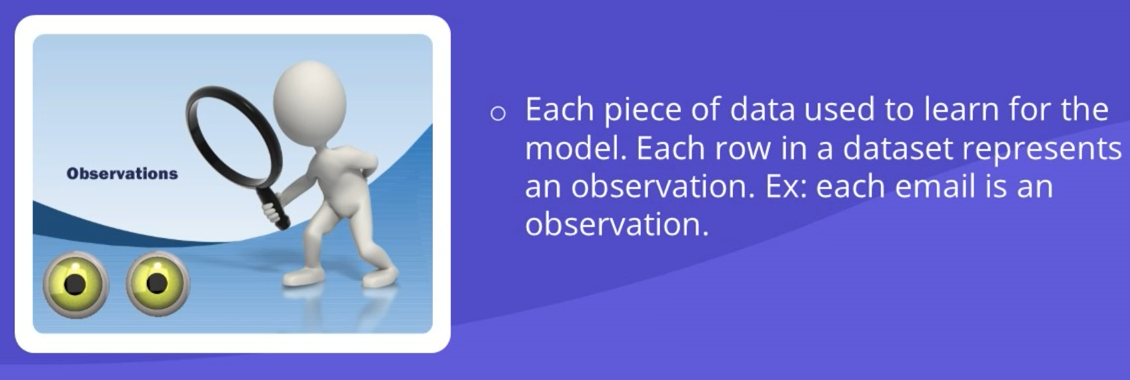 Observations

○ Each piece of data used to learn for the model. Each row in a dataset represents an observation. Ex: each email is an observation.